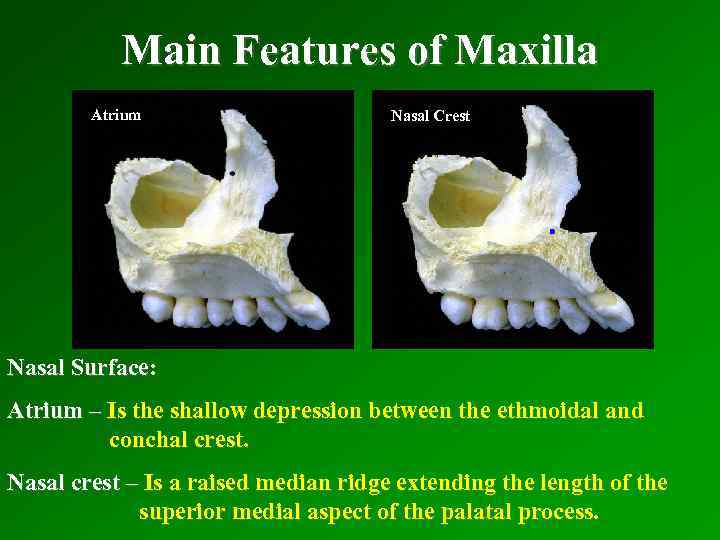 Main Features of Maxilla

Atrium

Nasal Crest

Nasal Surface:

Atrium – Is the shallow depression between the ethmoidal and conchal crest.

Nasal crest – Is a raised median ridge extending the length of the superior medial aspect of the palatal process.